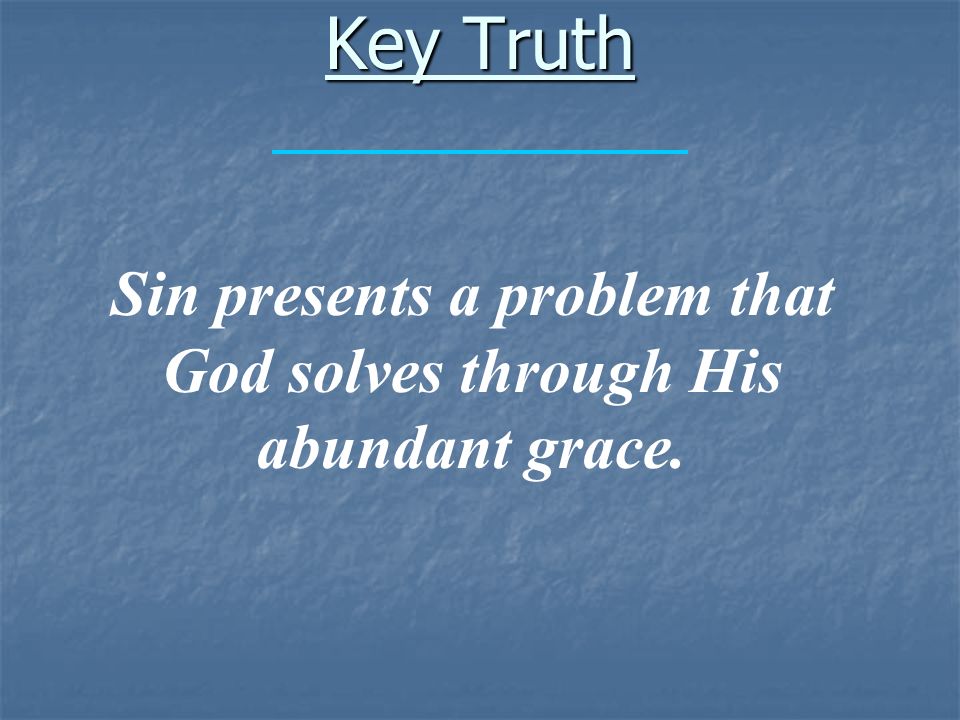 Key Truth

Sin presents a problem that God solves through His abundant grace.